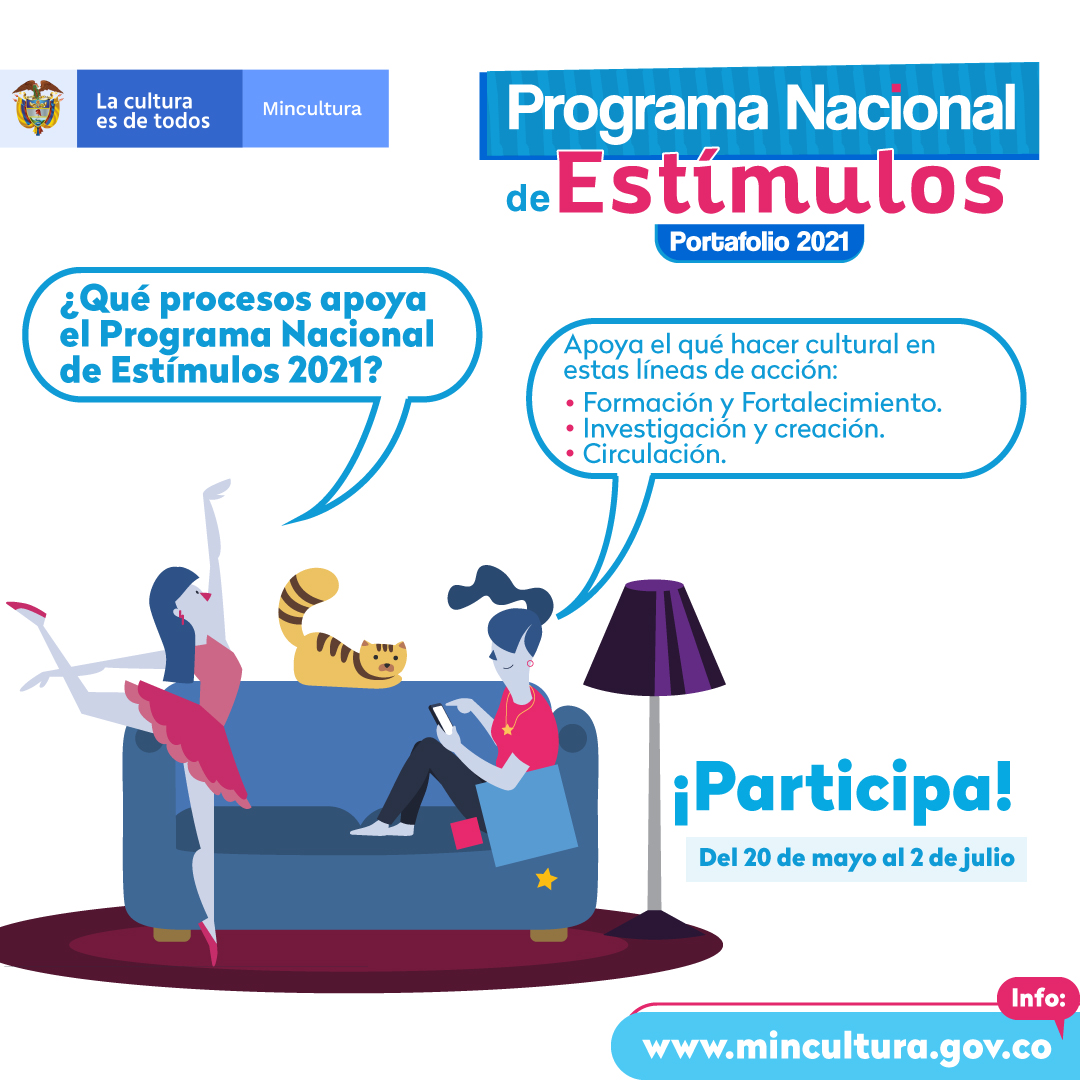 La cultura es de todos

Mincultura

Programa Nacional de Estímulos

Portafolio 2021

¿Qué procesos apoya el Programa Nacional de Estímulos 2021?

Apoya el qué hacer cultural en estas líneas de acción:
• Formación y Fortalecimiento.
• Investigación y creación.
• Circulación.

¡Participa!

Del 20 de mayo al 2 de julio

Info:

www.mincultura.gov.co